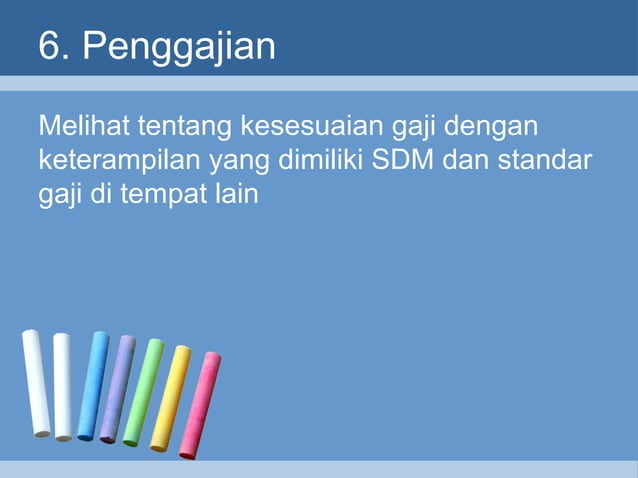 6. Penggajian

Melihat tentang kesesuaian gaji dengan keterampilan yang dimiliki SDM dan standar gaji di tempat lain